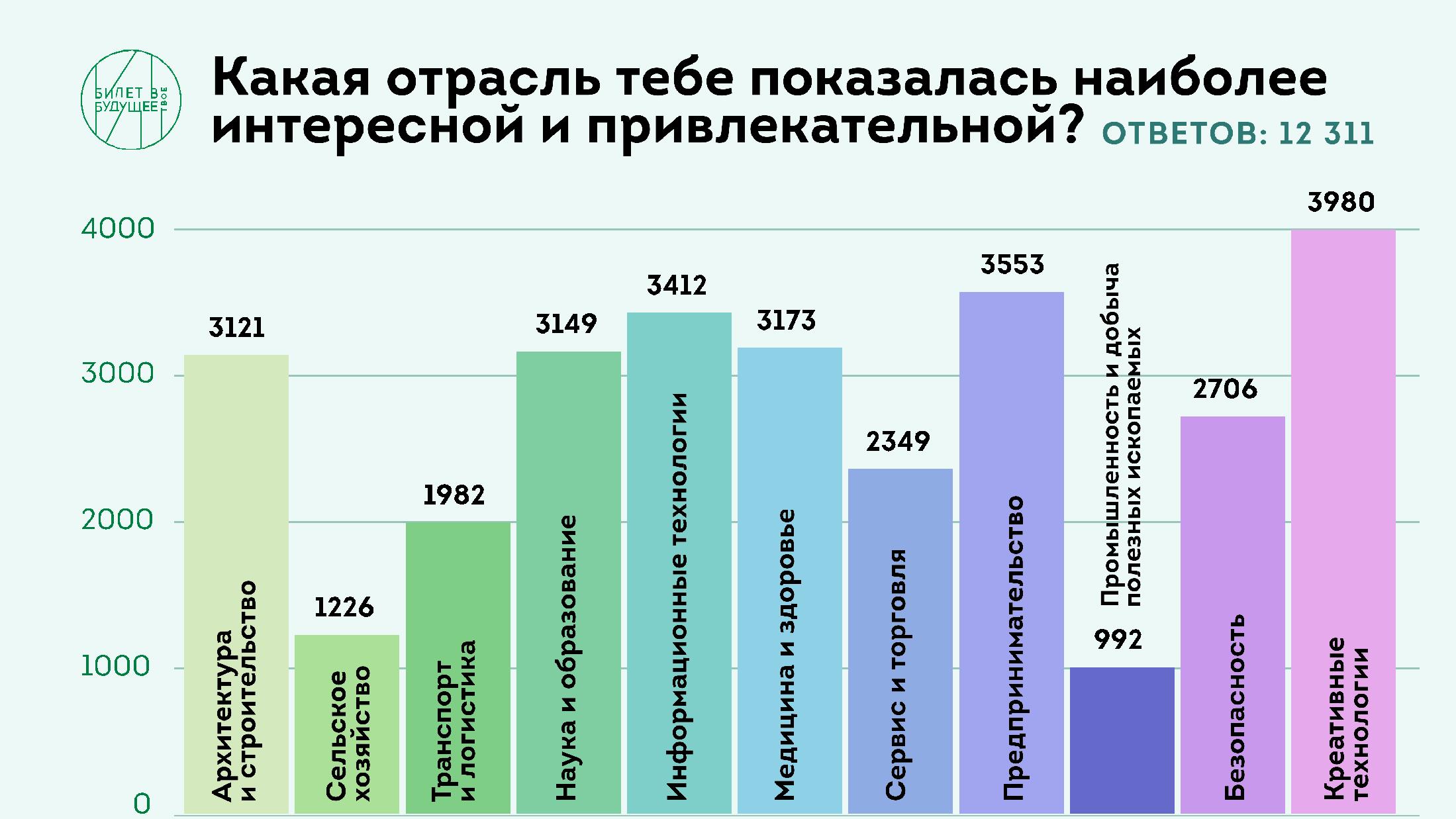 БИЛЕТ В БУДУЩЕЕ ТВОЕ

Какая отрасль тебе показалась наиболее интересной и привлекательной? ОТВЕТОВ: 12 311

4000
3000
2000
1000
0

3121 Архитектура и строительство
1226 Сельское хозяйство
1982 Транспорт и логистика
3149 Наука и образование
3412 Информационные технологии
3173 Медицина и здоровье
2349 Сервис и торговля
3553 Предпринимательство
992 Промышленность и добыча полезных ископаемых
2706 Безопасность
3980 Креативные технологии